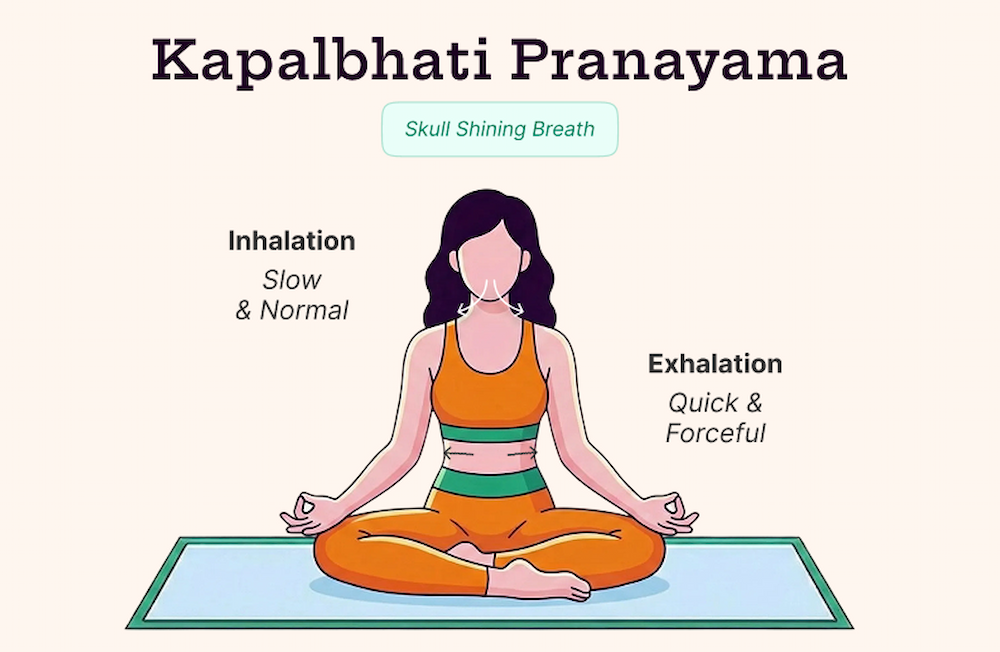 Kapalbhati Pranayama

Skull Shining Breath

Inhalation
Slow & Normal

Exhalation
Quick & Forceful